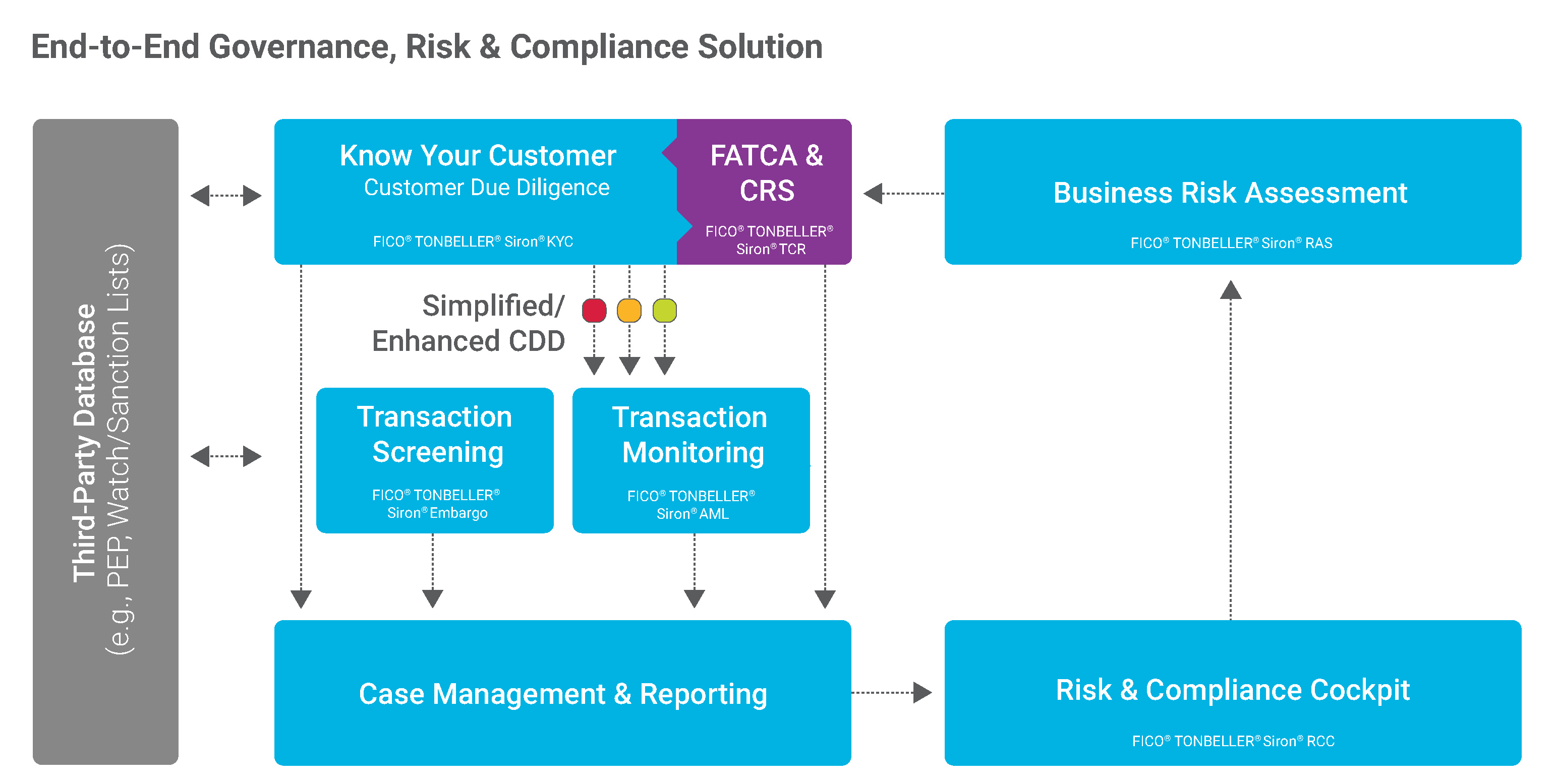 End-to-End Governance, Risk & Compliance Solution

Third-Party Database
(e.g., PEP, Watch/Sanction Lists)

Know Your Customer
Customer Due Diligence

FICO® TONBELLER® Siron® KYC

FATCA & CRS

FICO® TONBELLER® Siron® TCR

Business Risk Assessment

FICO® TONBELLER® Siron® RAS

Simplified/ Enhanced CDD

Transaction Screening

FICO® TONBELLER® Siron® Embargo

Transaction Monitoring

FICO® TONBELLER® Siron® AML

Case Management & Reporting

Risk & Compliance Cockpit

FICO® TONBELLER® Siron® RCC